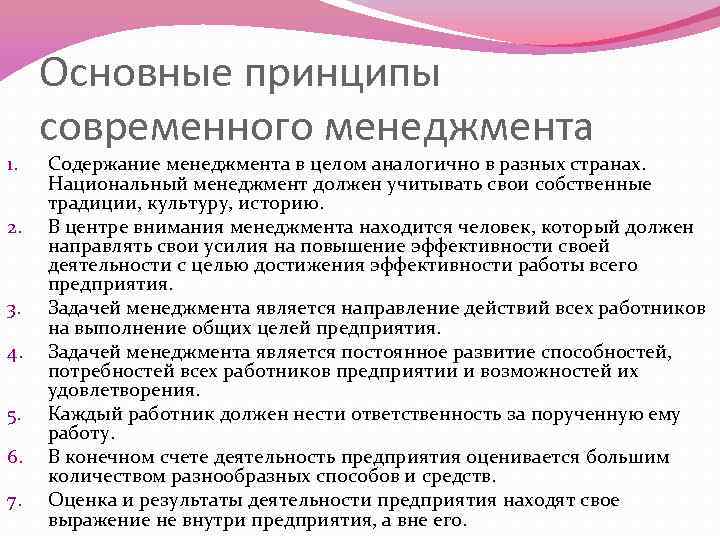 Основные принципы современного менеджмента

1. Содержание менеджмента в целом аналогично в разных странах. Национальный менеджмент должен учитывать свои собственные традиции, культуру, историю.
2. В центре внимания менеджмента находится человек, который должен направлять свои усилия на повышение эффективности своей деятельности с целью достижения эффективности работы всего предприятия.
3. Задачей менеджмента является направление действий всех работников на выполнение общих целей предприятия.
4. Задачей менеджмента является постоянное развитие способностей, потребностей всех работников предприятии и возможностей их удовлетворения.
5. Каждый работник должен нести ответственность за порученную ему работу.
6. В конечном счете деятельность предприятия оценивается большим количеством разнообразных способов и средств.
7. Оценка и результаты деятельности предприятия находят свое выражение не внутри предприятия, а вне его.